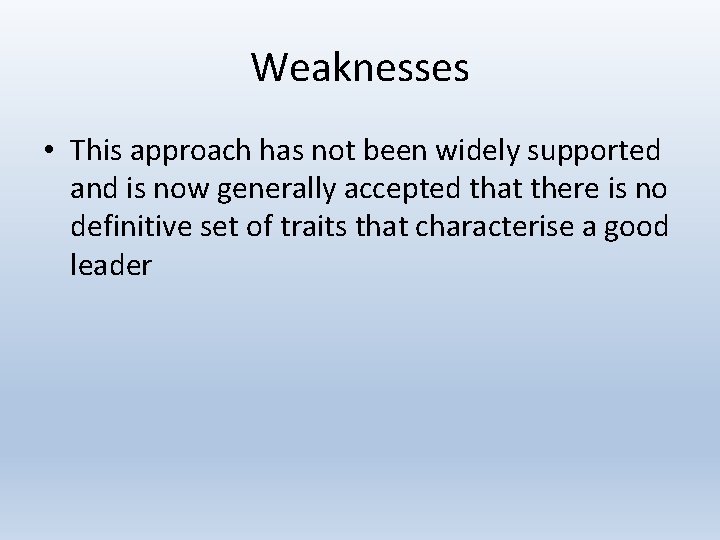 Weaknesses

• This approach has not been widely supported and is now generally accepted that there is no definitive set of traits that characterise a good leader